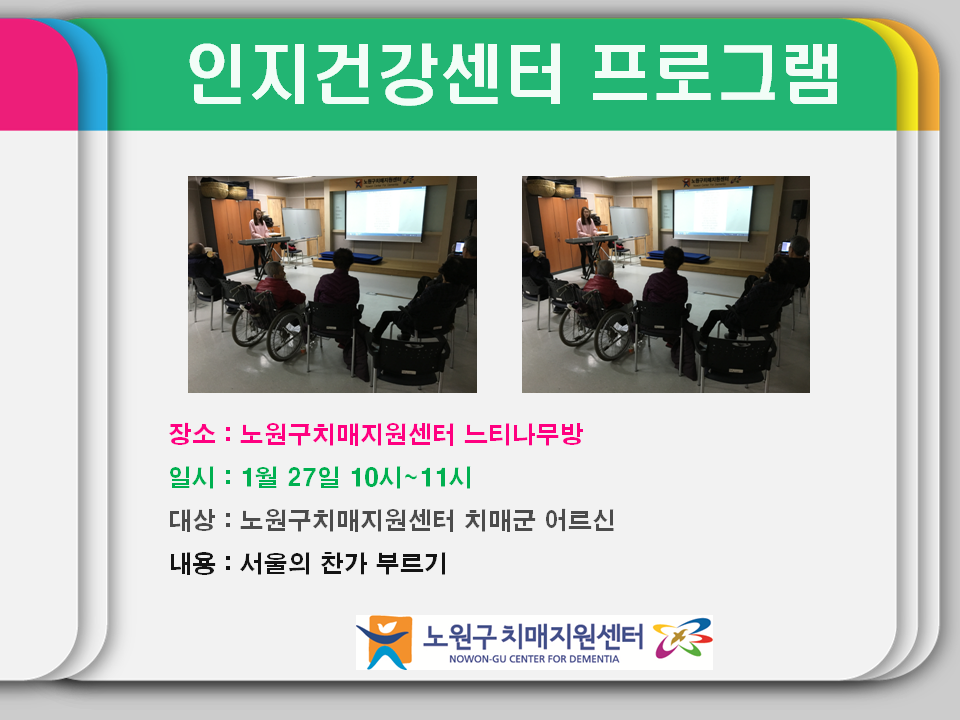 인지건강센터 프로그램

장소 : 노원구치매지원센터 느티나무방

일시 : 1월 27일 10시~11시

대상 : 노원구치매지원센터 치매군 어르신

내용 : 서울의 찬가 부르기

노원구 치매지원센터
NOWON-GU CENTER FOR DEMENTIA